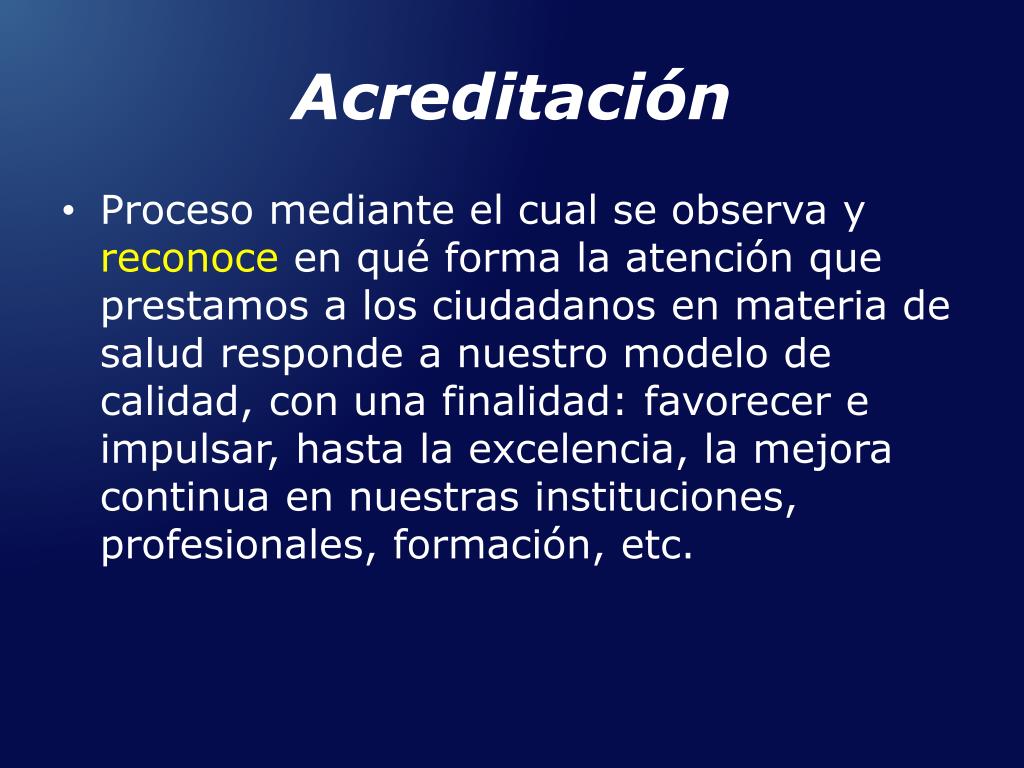 Acreditación

• Proceso mediante el cual se observa y reconoce en qué forma la atención que prestamos a los ciudadanos en materia de salud responde a nuestro modelo de calidad, con una finalidad: favorecer e impulsar, hasta la excelencia, la mejora continua en nuestras instituciones, profesionales, formación, etc.